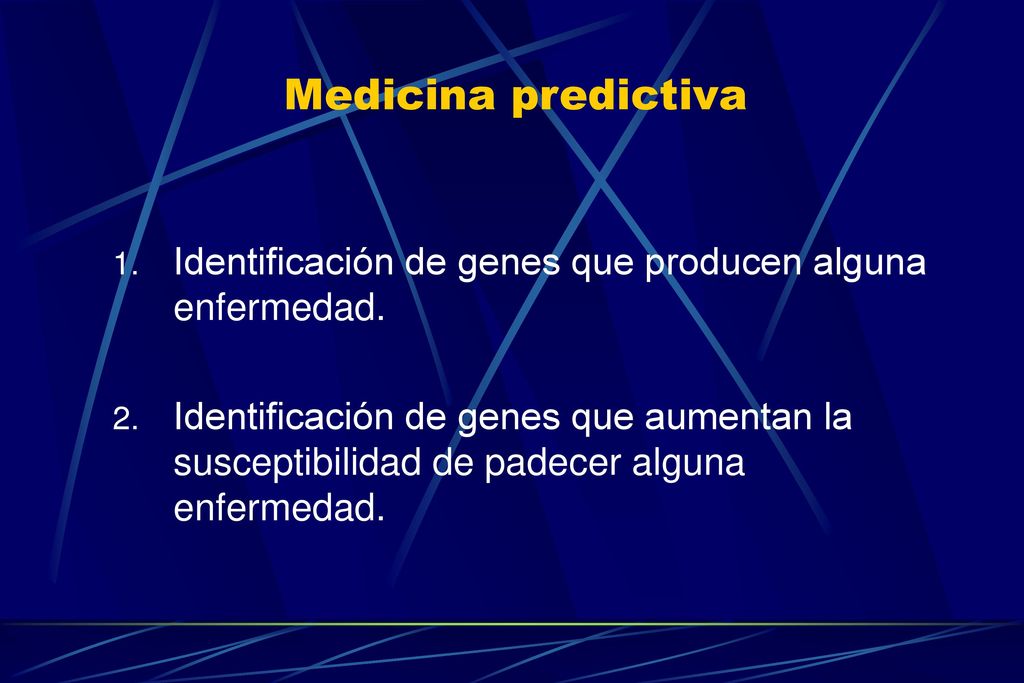 Medicina predictiva

1. Identificación de genes que producen alguna enfermedad.

2. Identificación de genes que aumentan la susceptibilidad de padecer alguna enfermedad.